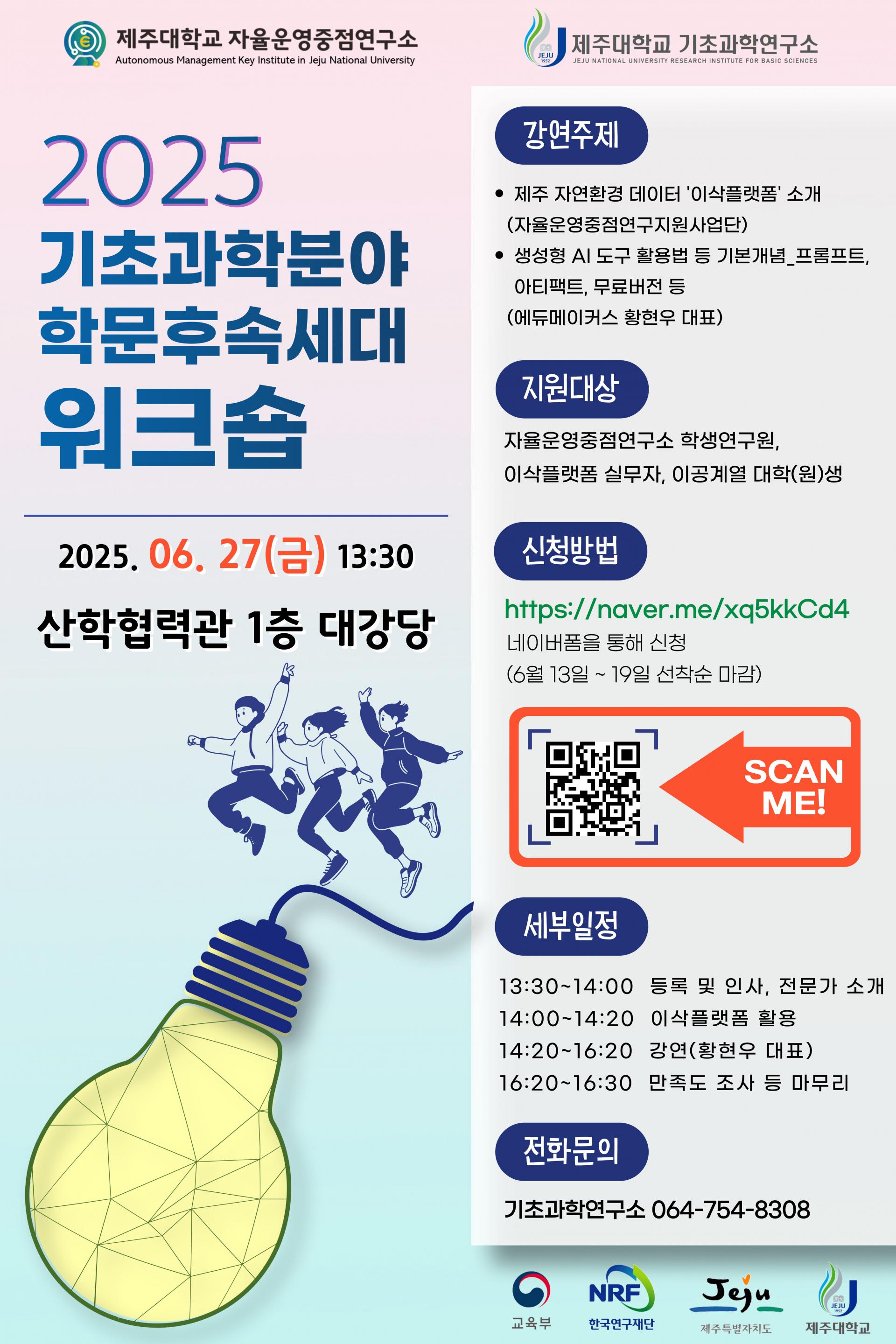 제주대학교 자율운영중점연구소
Autonomous Management Key Institute in Jeju National University

JEJU 1952 제주대학교 기초과학연구소
JEJU NATIONAL UNIVERSITY RESEARCH INSTITUTE FOR BASIC SCIENCES

2025
기초과학분야
학문후속세대
워크숍

2025. 06. 27(금) 13:30

산학협력관 1층 대강당

강연주제

• 제주 자연환경 데이터 '이삭플랫폼' 소개 (자율운영중점연구지원사업단)
• 생성형 AI 도구 활용법 등 기본개념_프롬프트, 아티팩트, 무료버전 등 (에듀메이커스 황현우 대표)

지원대상

자율운영중점연구소 학생연구원,
이삭플랫폼 실무자, 이공계열 대학(원)생

신청방법

https://naver.me/xq5kkCd4
네이버폼을 통해 신청
(6월 13일 ~ 19일 선착순 마감)

SCAN ME!

세부일정

13:30~14:00 등록 및 인사, 전문가 소개
14:00~14:20 이삭플랫폼 활용
14:20~16:20 강연(황현우 대표)
16:20~16:30 만족도 조사 등 마무리

전화문의

기초과학연구소 064-754-8308

교육부
NRF 한국연구재단
Jeju 제주특별자치도
JEJU 1952 제주대학교